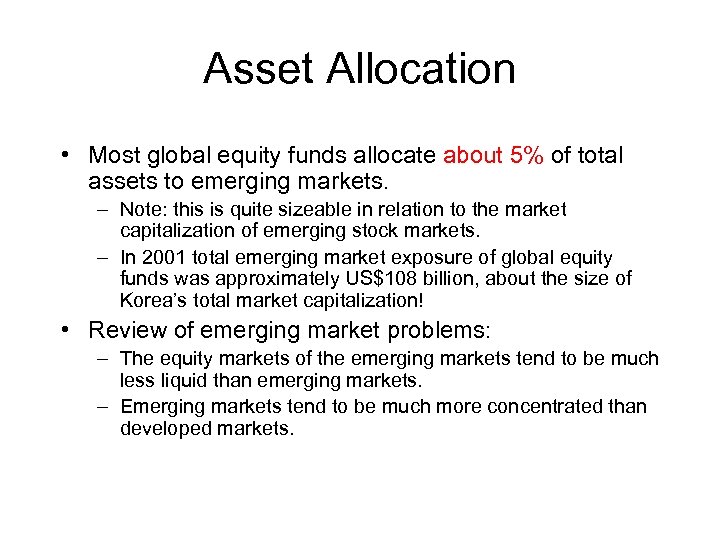 Asset Allocation

• Most global equity funds allocate about 5% of total assets to emerging markets.

– Note: this is quite sizeable in relation to the market capitalization of emerging stock markets.

– In 2001 total emerging market exposure of global equity funds was approximately US$108 billion, about the size of Korea's total market capitalization!

• Review of emerging market problems:

– The equity markets of the emerging markets tend to be much less liquid than emerging markets.

– Emerging markets tend to be much more concentrated than developed markets.